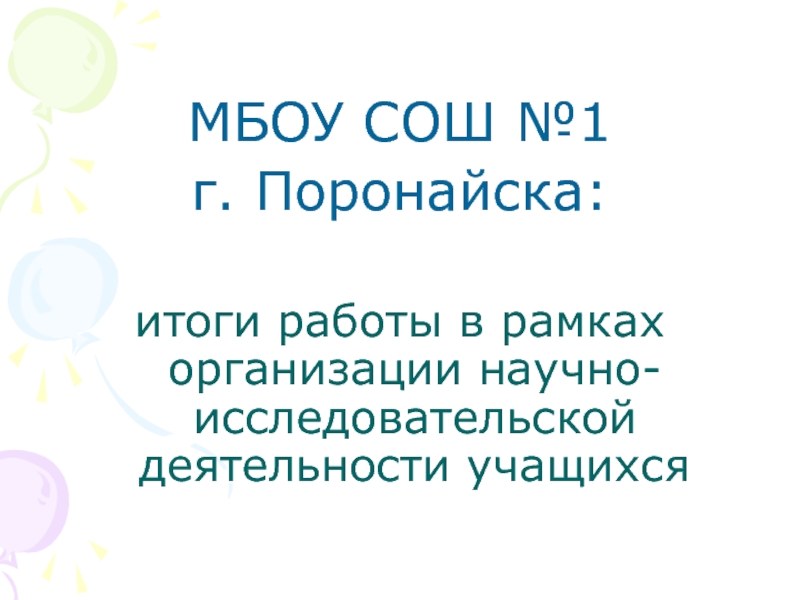 МБОУ СОШ №1
г. Поронайска:

итоги работы в рамках организации научно-исследовательской деятельности учащихся